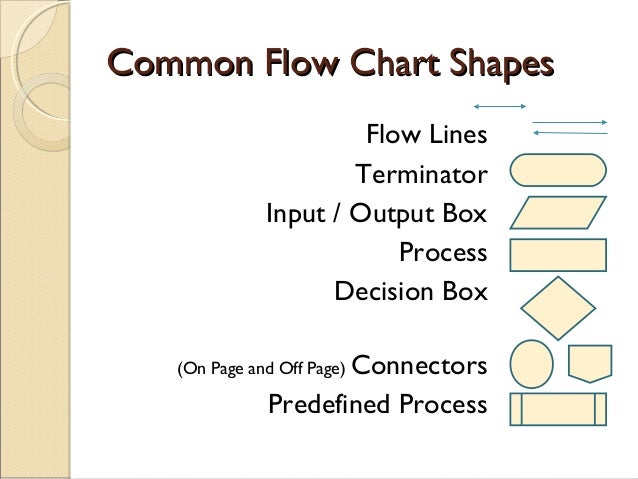 Common Flow Chart Shapes

Flow Lines
Terminator
Input / Output Box
Process
Decision Box

(On Page and Off Page) Connectors
Predefined Process